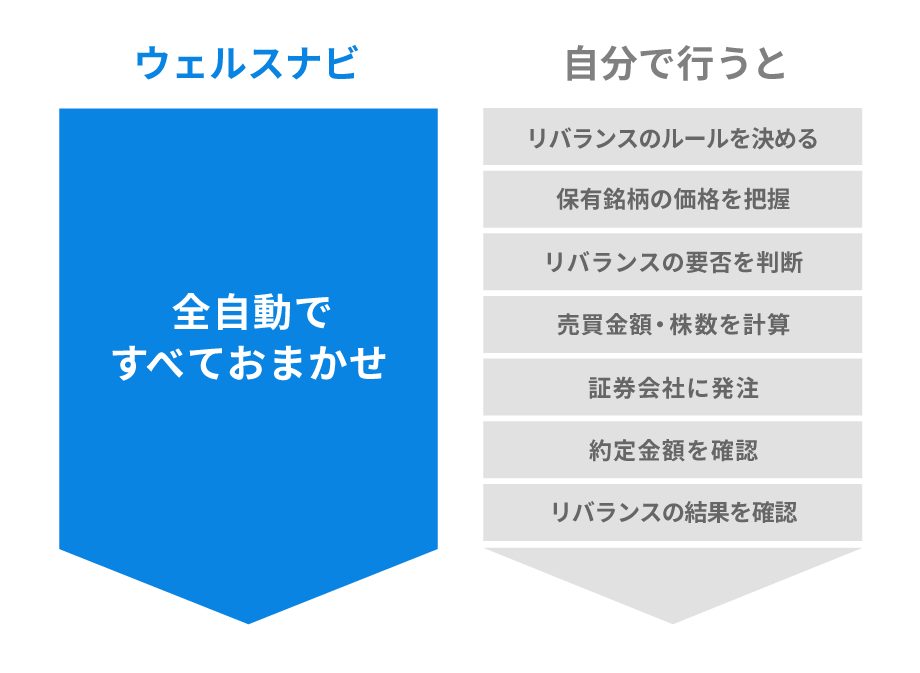 ウェルスナビ

全自動で
すべておまかせ

自分で行うと

リバランスのルールを決める

保有銘柄の価格を把握

リバランスの要否を判断

売買金額・株数を計算

証券会社に発注

約定金額を確認

リバランスの結果を確認